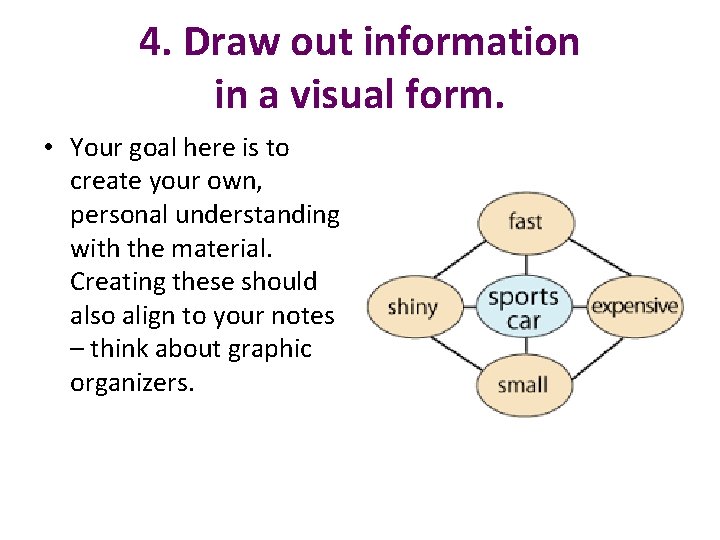 4. Draw out information in a visual form.

• Your goal here is to create your own, personal understanding with the material. Creating these should also align to your notes – think about graphic organizers.

fast
shiny
sports car
expensive
small